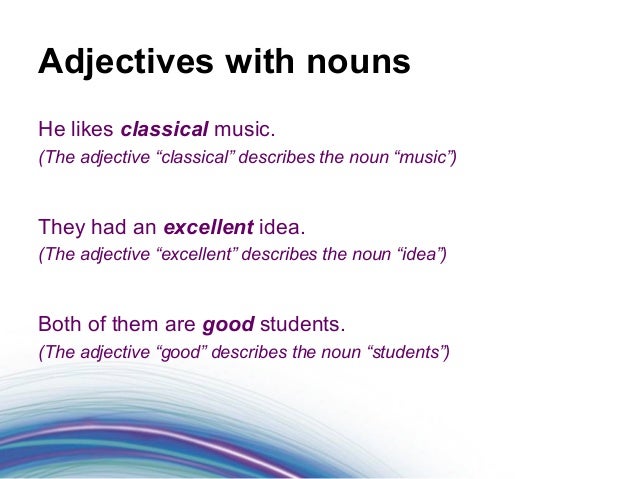 Adjectives with nouns

He likes classical music.
(The adjective “classical” describes the noun “music”)

They had an excellent idea.
(The adjective “excellent” describes the noun “idea”)

Both of them are good students.
(The adjective “good” describes the noun “students”)